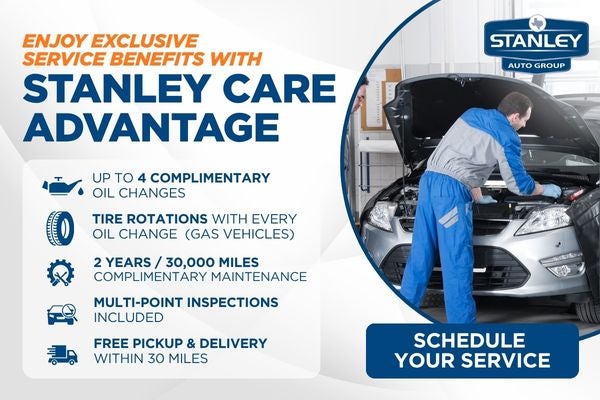 ENJOY EXCLUSIVE SERVICE BENEFITS WITH

STANLEY CARE ADVANTAGE

UP TO 4 COMPLIMENTARY OIL CHANGES

TIRE ROTATIONS WITH EVERY OIL CHANGE (GAS VEHICLES)

2 YEARS / 30,000 MILES COMPLIMENTARY MAINTENANCE

MULTI-POINT INSPECTIONS INCLUDED

FREE PICKUP & DELIVERY WITHIN 30 MILES

STANLEY AUTO GROUP

SCHEDULE YOUR SERVICE